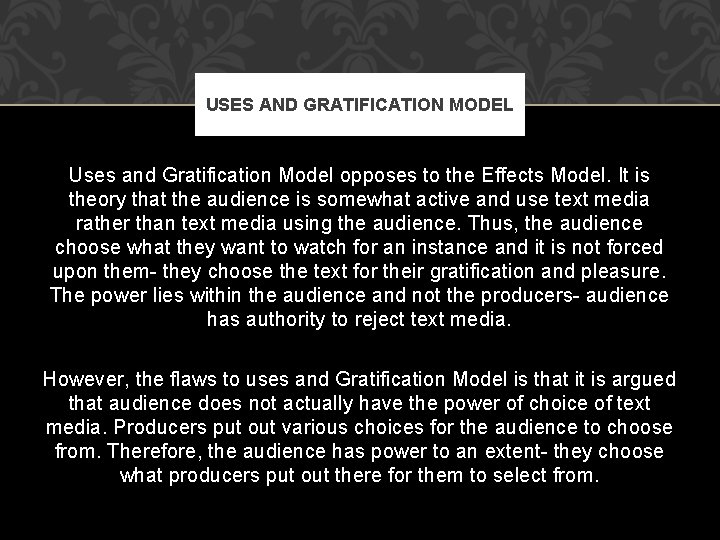 USES AND GRATIFICATION MODEL

Uses and Gratification Model opposes to the Effects Model. It is theory that the audience is somewhat active and use text media rather than text media using the audience. Thus, the audience choose what they want to watch for an instance and it is not forced upon them- they choose the text for their gratification and pleasure. The power lies within the audience and not the producers- audience has authority to reject text media.

However, the flaws to uses and Gratification Model is that it is argued that audience does not actually have the power of choice of text media. Producers put out various choices for the audience to choose from. Therefore, the audience has power to an extent- they choose what producers put out there for them to select from.